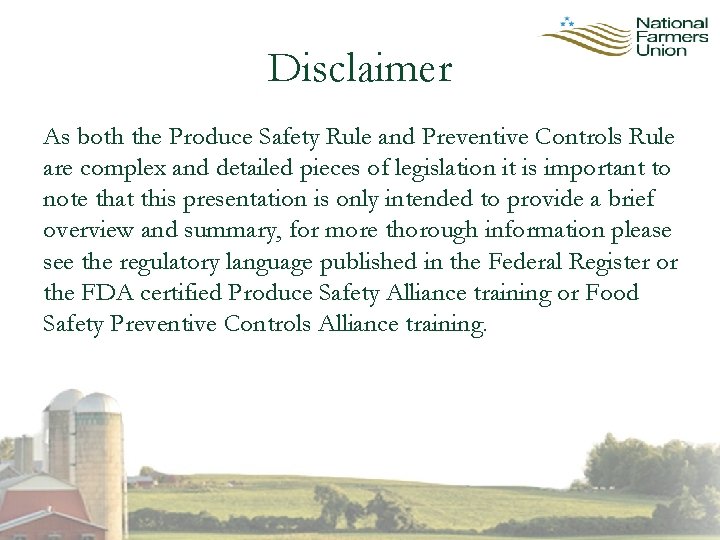 National Farmers Union

Disclaimer

As both the Produce Safety Rule and Preventive Controls Rule are complex and detailed pieces of legislation it is important to note that this presentation is only intended to provide a brief overview and summary, for more thorough information please see the regulatory language published in the Federal Register or the FDA certified Produce Safety Alliance training or Food Safety Preventive Controls Alliance training.